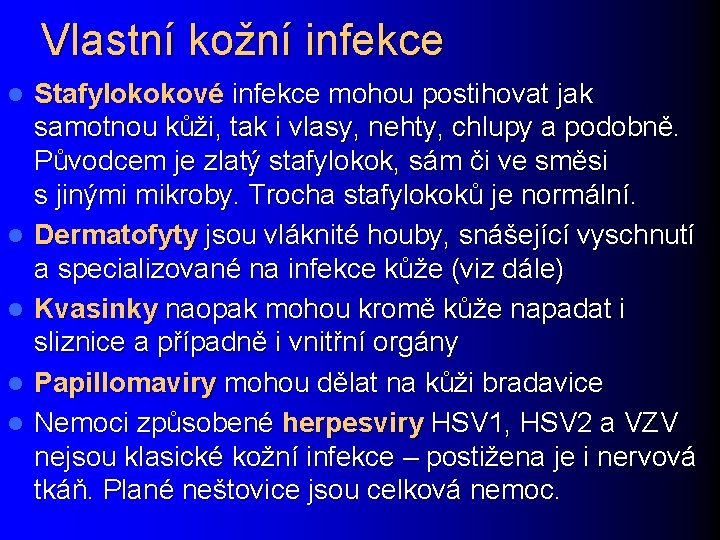 Vlastní kožní infekce

- Stafylokokové infekce mohou postihovat jak samotnou kůži, tak i vlasy, nehty, chlupy a podobně. Původcem je zlatý stafylokok, sám či ve směsi s jinými mikroby. Trocha stafylokoků je normální.
- Dermatofyty jsou vláknité houby, snášející vyschnutí a specializované na infekce kůže (viz dále)
- Kvasinky naopak mohou kromě kůže napadat i sliznice a případně i vnitřní orgány
- Papillomaviry mohou dělat na kůži bradavice
- Nemoci způsobené herpesviry HSV1, HSV2 a VZV nejsou klasické kožní infekce – postižena je i nervová tkáň. Plané neštovice jsou celková nemoc.